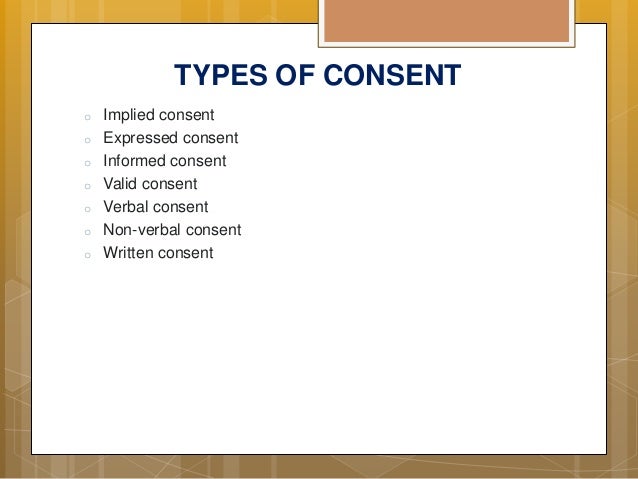 TYPES OF CONSENT

- Implied consent
- Expressed consent
- Informed consent
- Valid consent
- Verbal consent
- Non-verbal consent
- Written consent